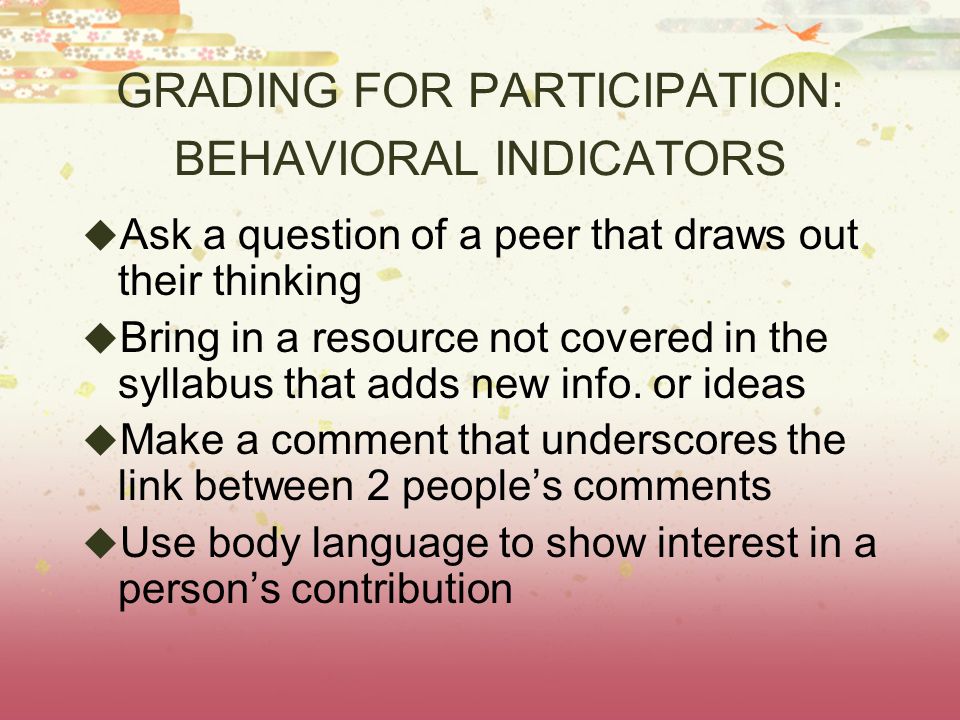 GRADING FOR PARTICIPATION: BEHAVIORAL INDICATORS

◆Ask a question of a peer that draws out their thinking

◆Bring in a resource not covered in the syllabus that adds new info. or ideas

◆Make a comment that underscores the link between 2 people’s comments

◆Use body language to show interest in a person’s contribution